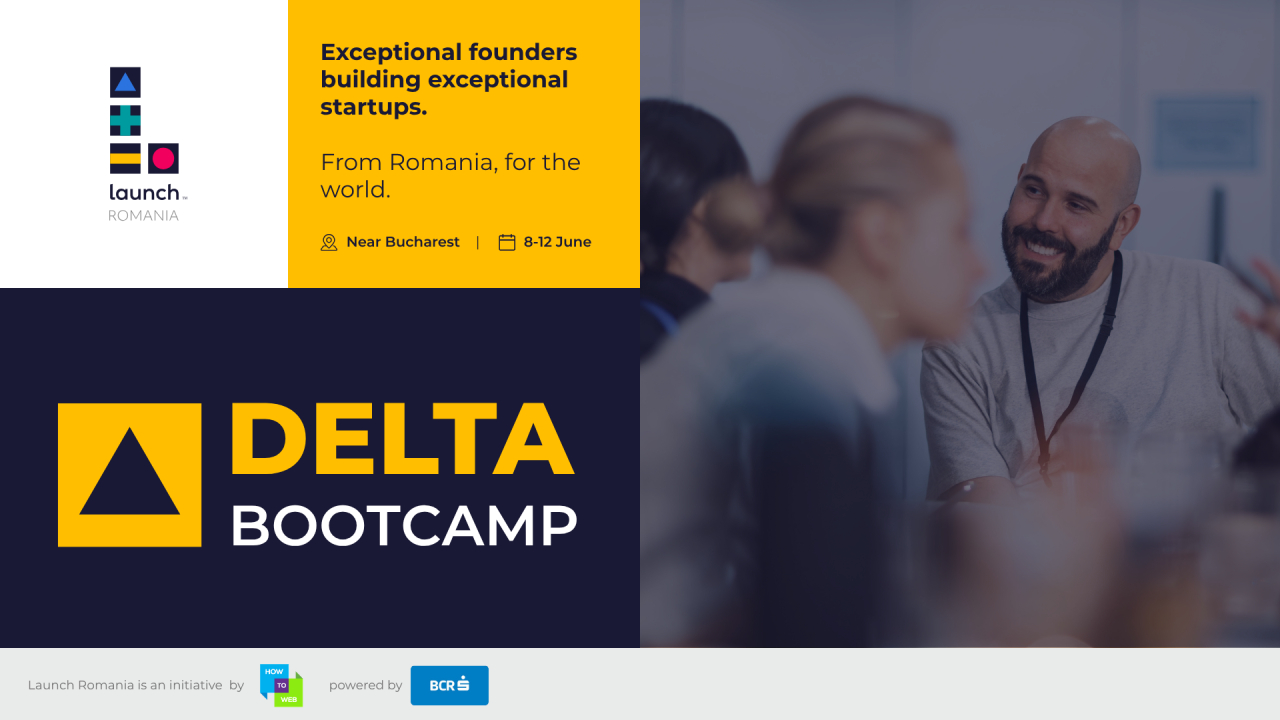 launch™
ROMANIA

Exceptional founders building exceptional startups.

From Romania, for the world.

Near Bucharest | 8-12 June

DELTA
BOOTCAMP

Launch Romania is an initiative by HOW TO WEB powered by BCR